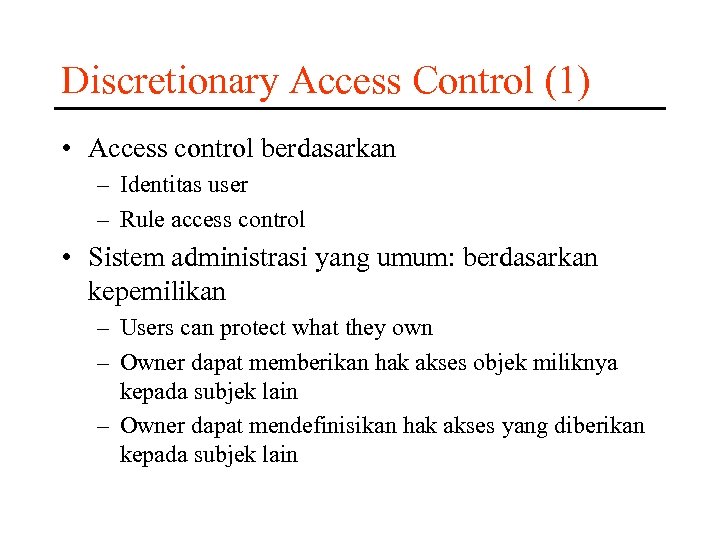 Discretionary Access Control (1)

• Access control berdasarkan
– Identitas user
– Rule access control

• Sistem administrasi yang umum: berdasarkan kepemilikan
– Users can protect what they own
– Owner dapat memberikan hak akses objek miliknya kepada subjek lain
– Owner dapat mendefinisikan hak akses yang diberikan kepada subjek lain